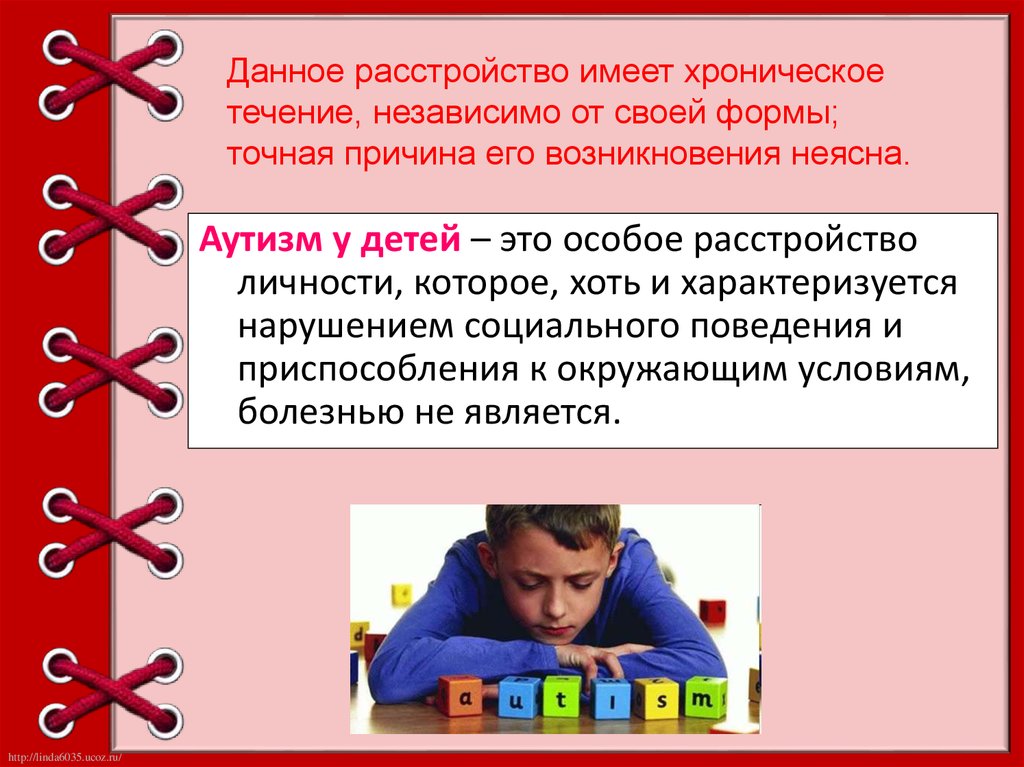 Данное расстройство имеет хроническое течение, независимо от своей формы; точная причина его возникновения неясна.

Аутизм у детей – это особое расстройство личности, которое, хоть и характеризуется нарушением социального поведения и приспособления к окружающим условиям, болезнью не является.

a u t i s m

http://linda6035.ucoz.ru/